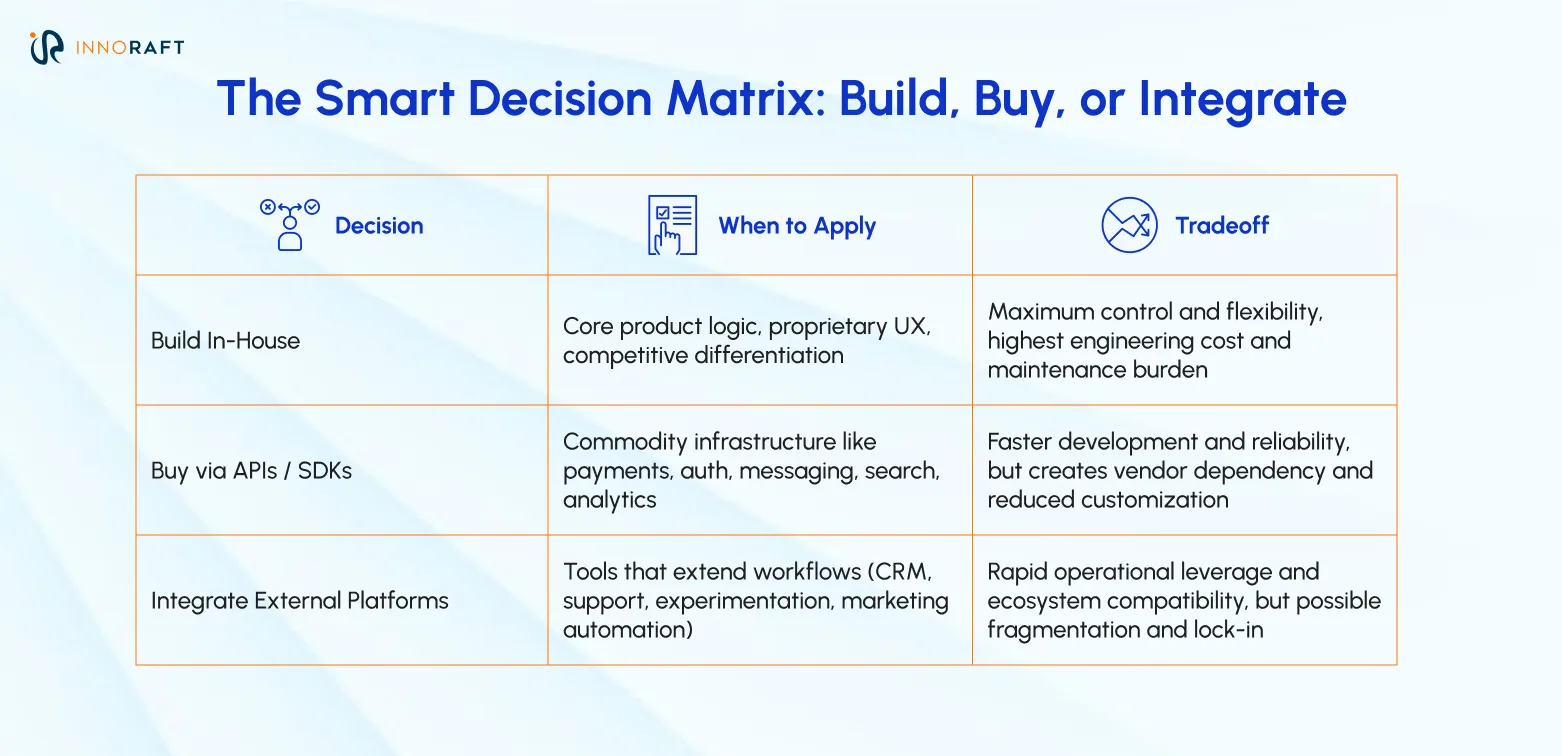 INNORAFT

The Smart Decision Matrix: Build, Buy, or Integrate

| Decision | When to Apply | Tradeoff |
|---|---|---|
| Build In-House | Core product logic, proprietary UX, competitive differentiation | Maximum control and flexibility, highest engineering cost and maintenance burden |
| Buy via APIs / SDKs | Commodity infrastructure like payments, auth, messaging, search, analytics | Faster development and reliability, but creates vendor dependency and reduced customization |
| Integrate External Platforms | Tools that extend workflows (CRM, support, experimentation, marketing automation) | Rapid operational leverage and ecosystem compatibility, but possible fragmentation and lock-in |